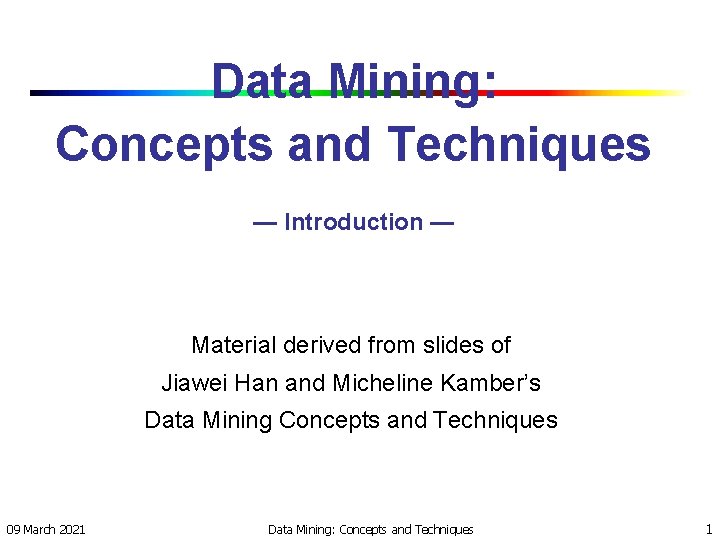 Data Mining:
Concepts and Techniques

— Introduction —

Material derived from slides of
Jiawei Han and Micheline Kamber's
Data Mining Concepts and Techniques

09 March 2021

Data Mining: Concepts and Techniques

1